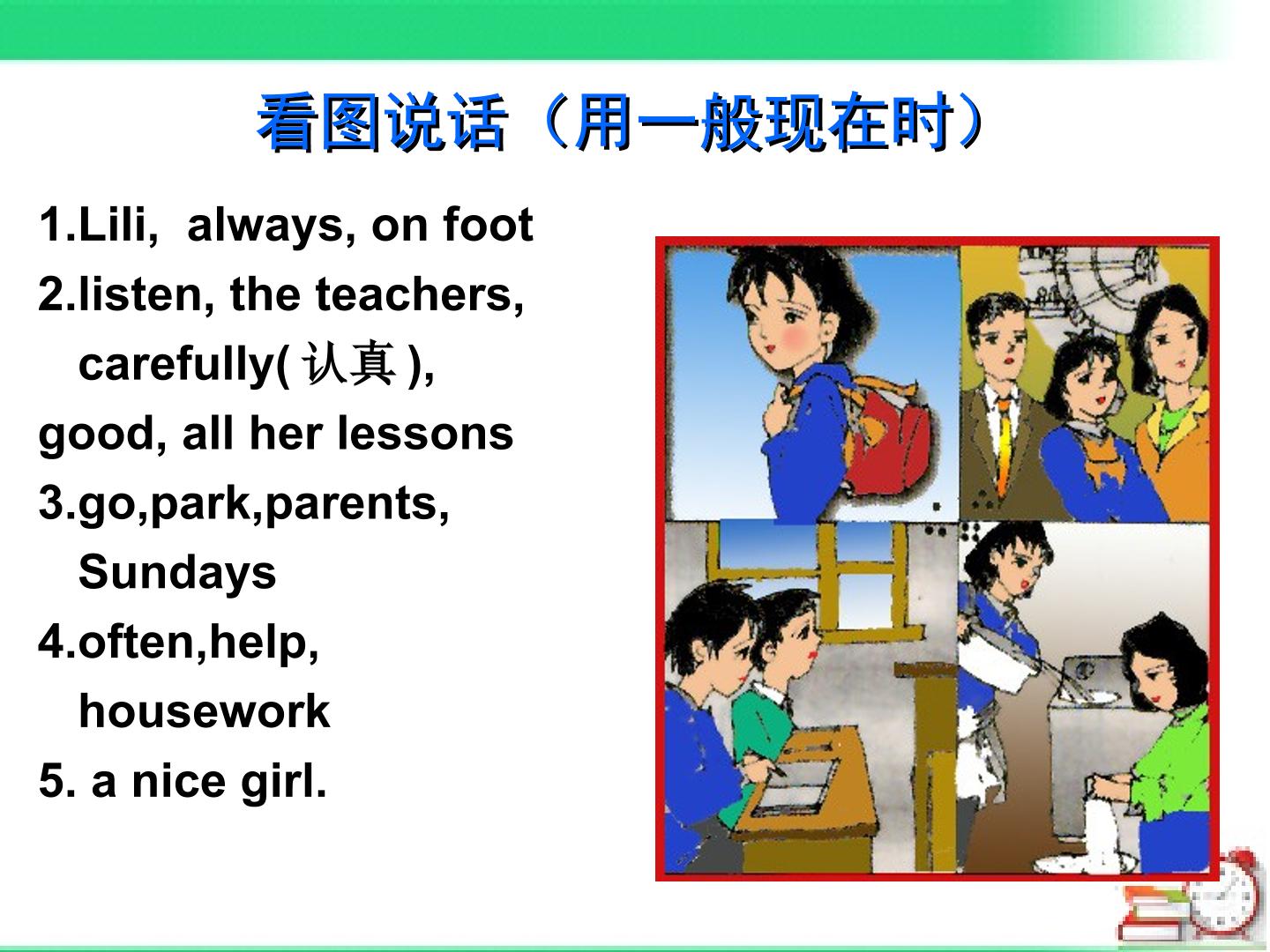 看图说话（用一般现在时）

1.Lili, always, on foot

2.listen, the teachers, carefully(认真), good, all her lessons

3.go,park,parents, Sundays

4.often,help, housework

5. a nice girl.